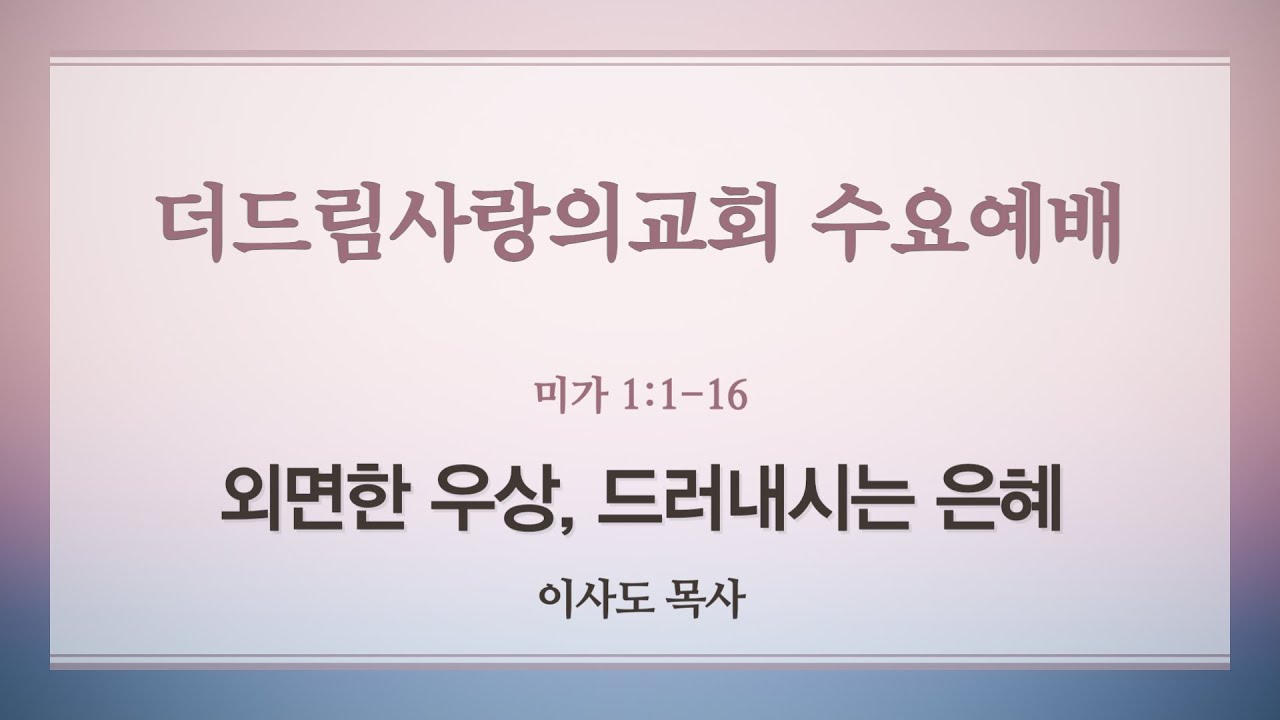 더드림사랑의교회 수요예배

미가 1:1-16

외면한 우상, 드러내시는 은혜

이사도 목사